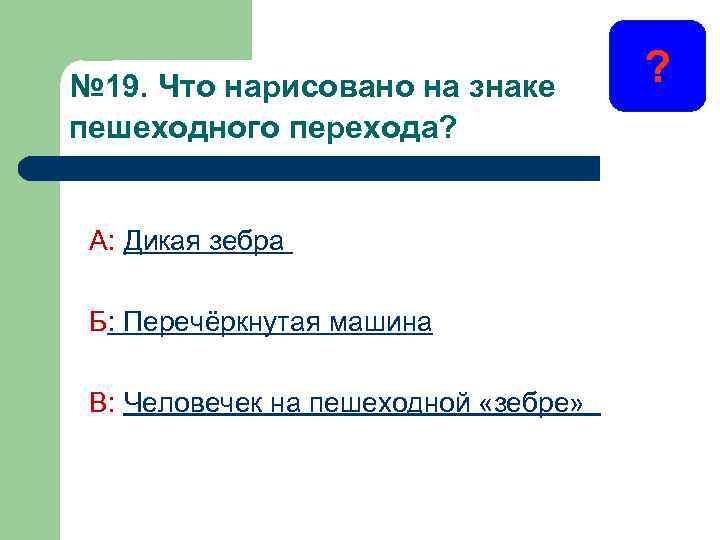 ?

№19. Что нарисовано на знаке пешеходного перехода?

А: Дикая зебра

Б: Перечёркнутая машина

В: Человечек на пешеходной «зебре»